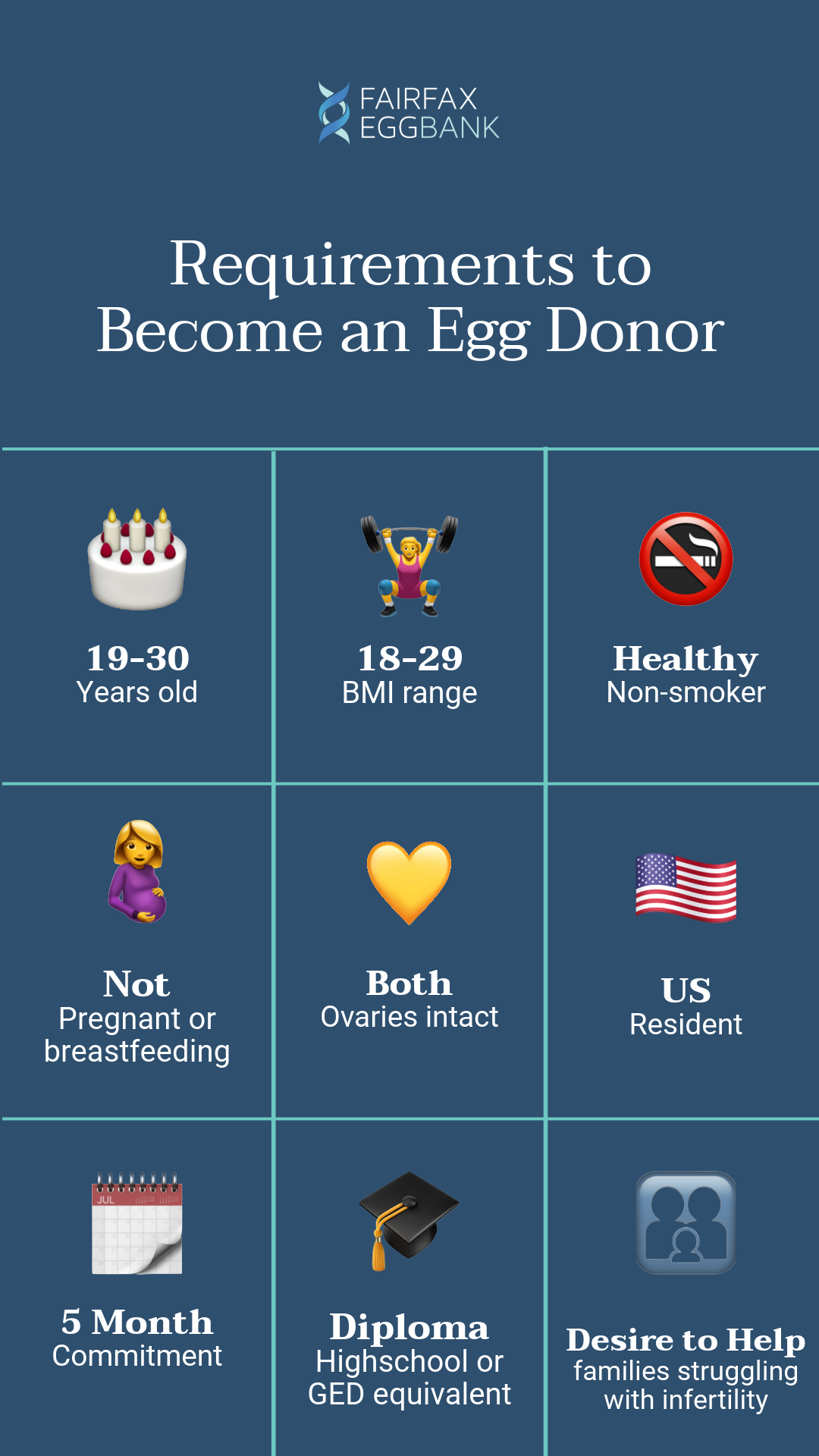 FAIRFAX EGGBANK

Requirements to Become an Egg Donor

19-30
Years old

18-29
BMI range

Healthy
Non-smoker

Not
Pregnant or breastfeeding

Both
Ovaries intact

US
Resident

JUL

5 Month
Commitment

Diploma
Highschool or GED equivalent

Desire to Help
families struggling with infertility